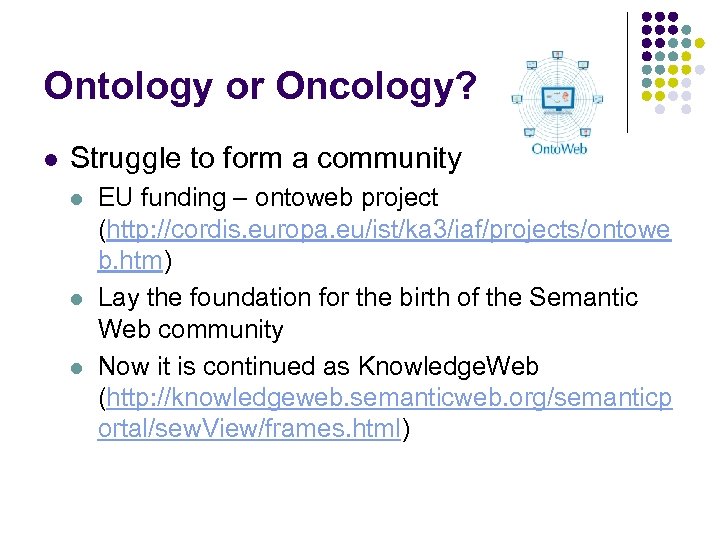 Ontology or Oncology?

OntoWeb

- Struggle to form a community
  - EU funding – ontoweb project (http://cordis.europa.eu/ist/ka3/iaf/projects/ontoweb.htm)
  - Lay the foundation for the birth of the Semantic Web community
  - Now it is continued as KnowledgeWeb (http://knowledgeweb.semanticweb.org/semanticportal/sewView/frames.html)